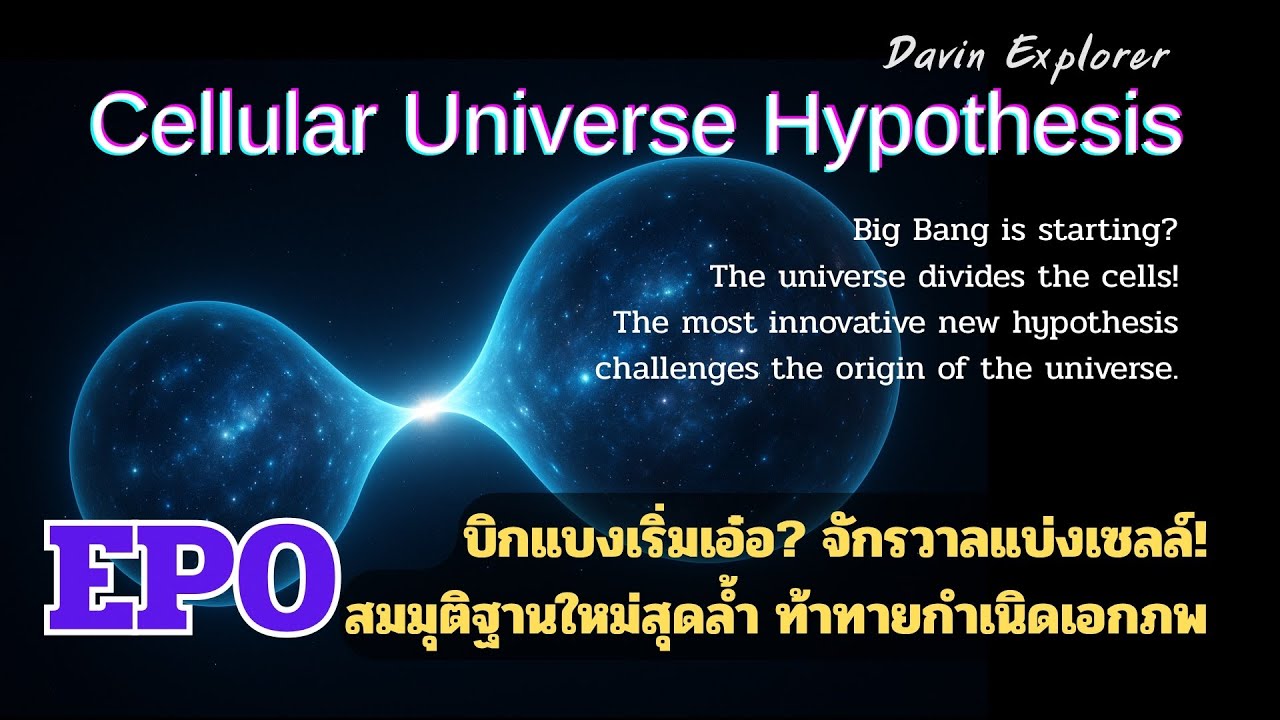 Davin Explorer

Cellular Universe Hypothesis

Big Bang is starting?
The universe divides the cells!
The most innovative new hypothesis challenges the origin of the universe.

EP0

บิกแบงเริ่มเอ๋อ? จักรวาลแบ่งเซลล์!
สมมุติฐานใหม่สุดล้ำ ท้าทายกำเนิดเอกภพ